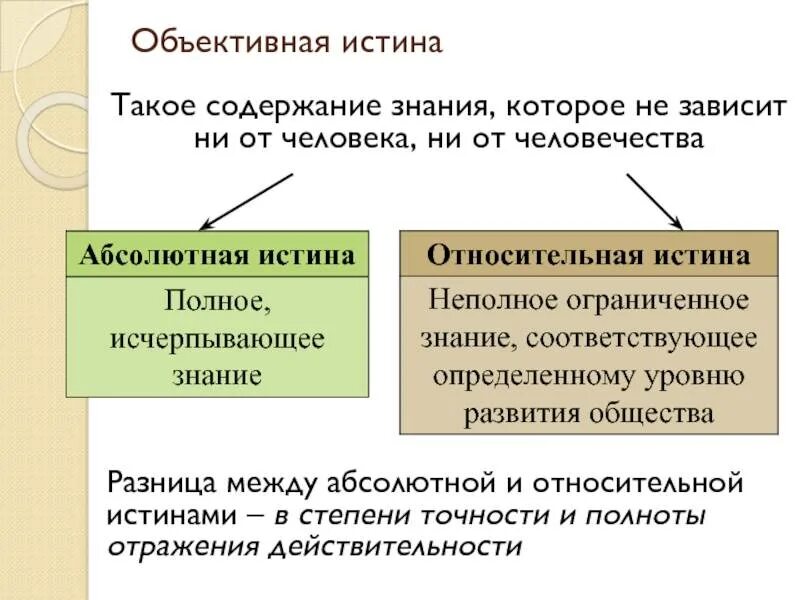 Объективная истина

Такое содержание знания, которое не зависит ни от человека, ни от человечества

Абсолютная истина

Полное, исчерпывающее знание

Относительная истина

Неполное ограниченное знание, соответствующее определенному уровню развития общества

Разница между абсолютной и относительной истинами – в степени точности и полноты отражения действительности